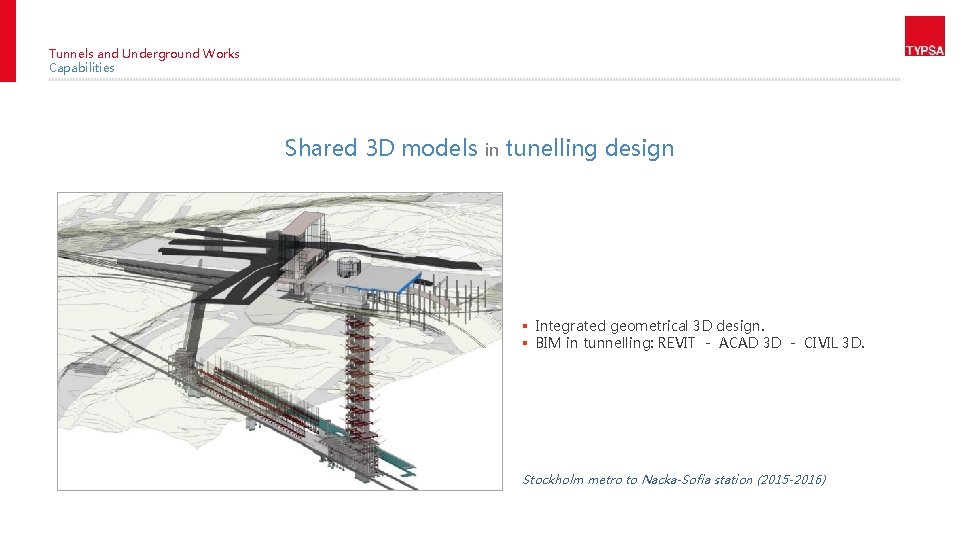 Tunnels and Underground Works
Capabilities

TYPSA

Shared 3D models in tunelling design

▪ Integrated geometrical 3D design.
▪ BIM in tunnelling: REVIT - ACAD 3D - CIVIL 3D.

Stockholm metro to Nacka-Sofia station (2015-2016)